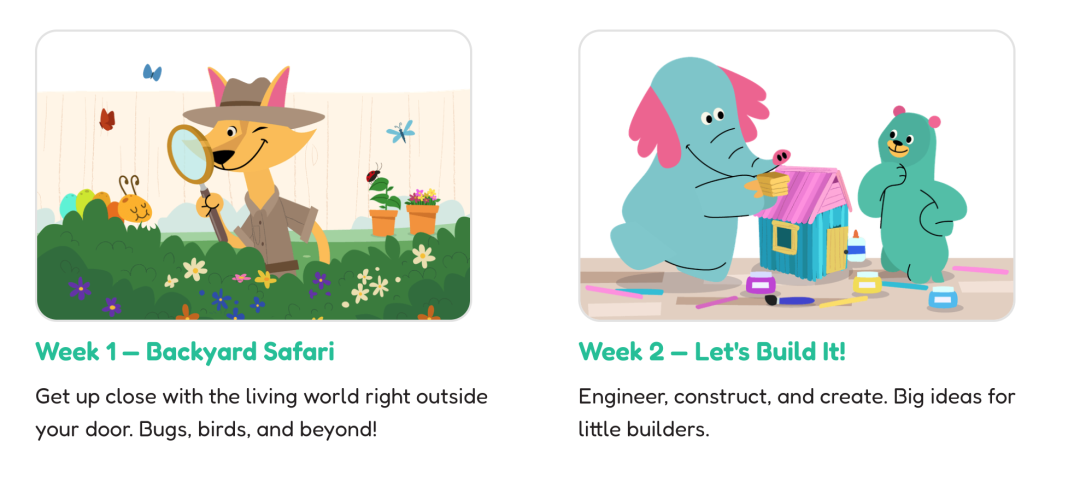 Week 1 — Backyard Safari

Get up close with the living world right outside your door. Bugs, birds, and beyond!

Week 2 — Let's Build It!

Engineer, construct, and create. Big ideas for little builders.